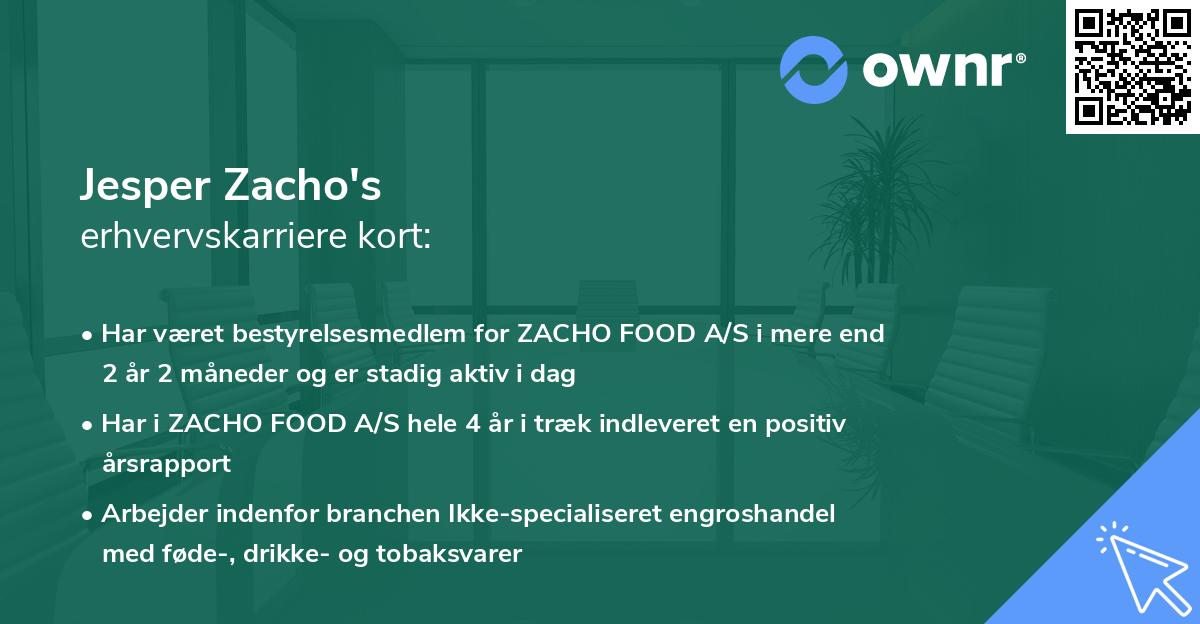 ownr®

Jesper Zacho's
erhvervskarriere kort:

• Har været bestyrelsesmedlem for ZACHO FOOD A/S i mere end 2 år 2 måneder og er stadig aktiv i dag

• Har i ZACHO FOOD A/S hele 4 år i træk indleveret en positiv årsrapport

• Arbejder indenfor branchen Ikke-specialiseret engroshandel med føde-, drikke- og tobaksvarer